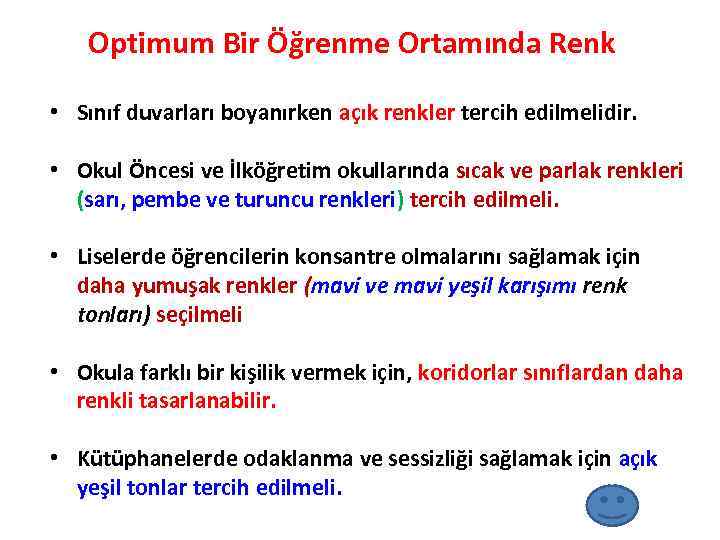 Optimum Bir Öğrenme Ortamında Renk

• Sınıf duvarları boyanırken açık renkler tercih edilmelidir.

• Okul Öncesi ve İlköğretim okullarında sıcak ve parlak renkleri (sarı, pembe ve turuncu renkleri) tercih edilmeli.

• Liselerde öğrencilerin konsantre olmalarını sağlamak için daha yumuşak renkler (mavi ve mavi yeşil karışımı renk tonları) seçilmeli

• Okula farklı bir kişilik vermek için, koridorlar sınıflardan daha renkli tasarlanabilir.

• Kütüphanelerde odaklanma ve sessizliği sağlamak için açık yeşil tonlar tercih edilmeli.